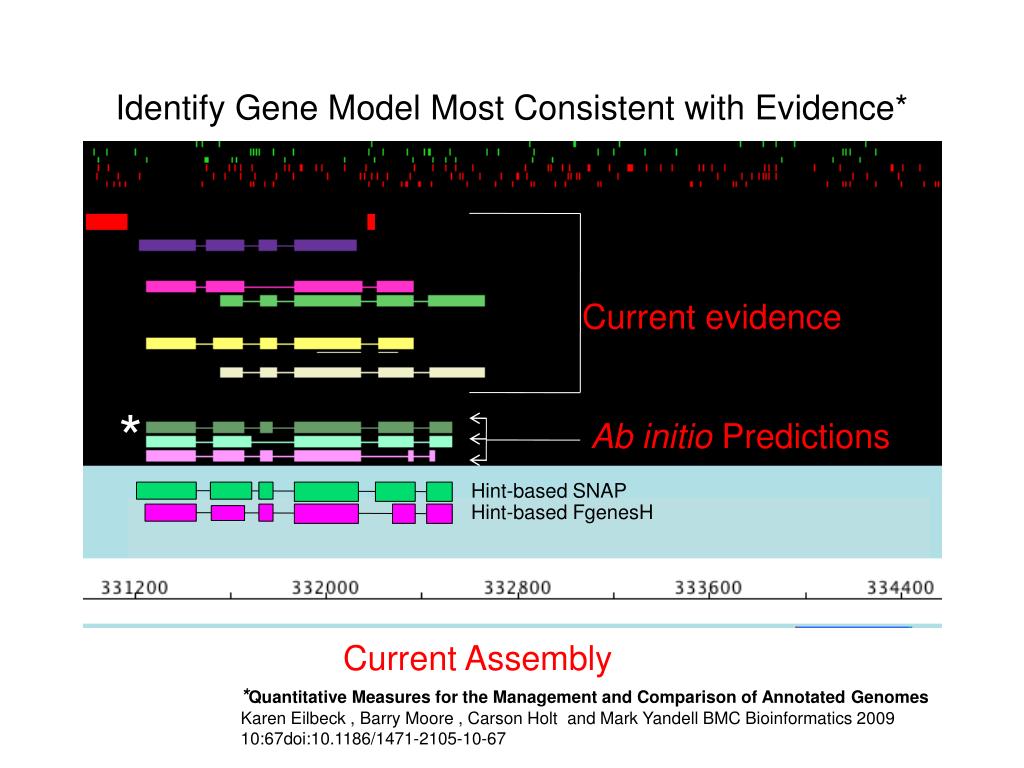 Identify Gene Model Most Consistent with Evidence*

Current evidence

*

Ab initio Predictions

Hint-based SNAP
Hint-based FgenesH

331200 332000 332800 333600 334400

Current Assembly

*Quantitative Measures for the Management and Comparison of Annotated Genomes
Karen Eilbeck , Barry Moore , Carson Holt and Mark Yandell BMC Bioinformatics 2009 10:67doi:10.1186/1471-2105-10-67